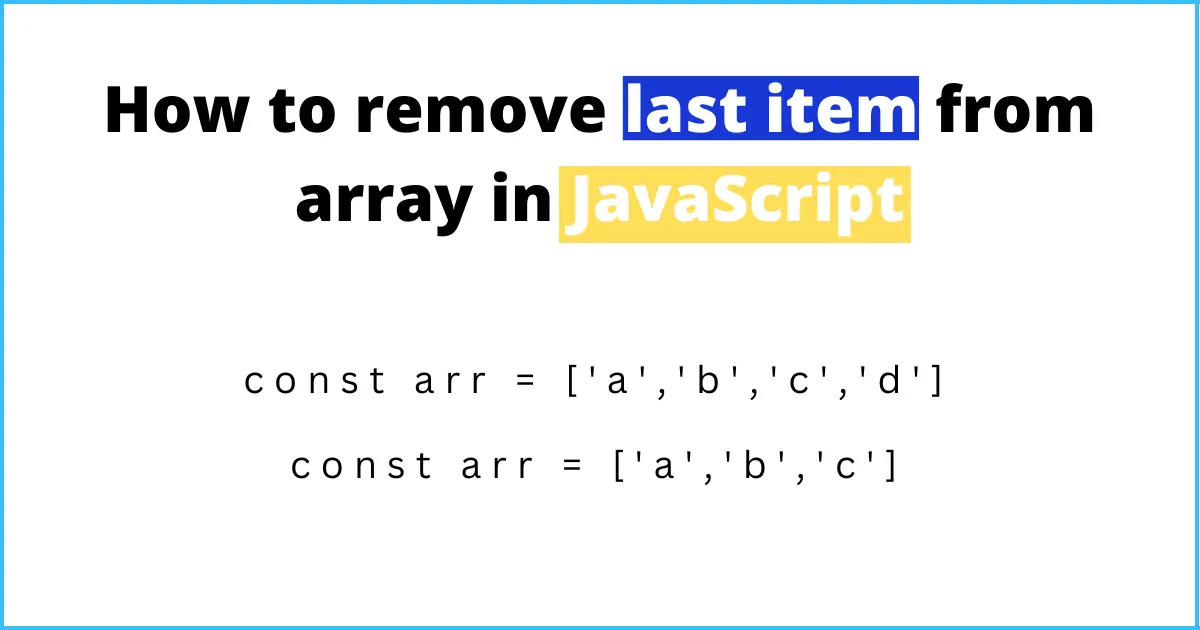 How to remove last item from array in JavaScript

const arr = ['a','b','c','d']

const arr = ['a','b','c']